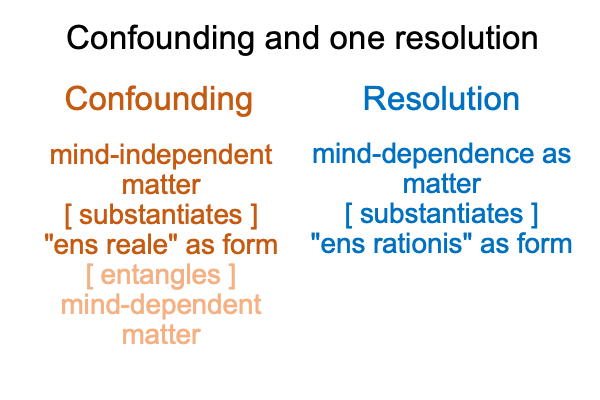 Confounding and one resolution

Confounding

mind-independent matter
[ substantiates ]
"ens reale" as form
[ entangles ]
mind-dependent matter

Resolution

mind-dependence as matter
[ substantiates ]
"ens rationis" as form